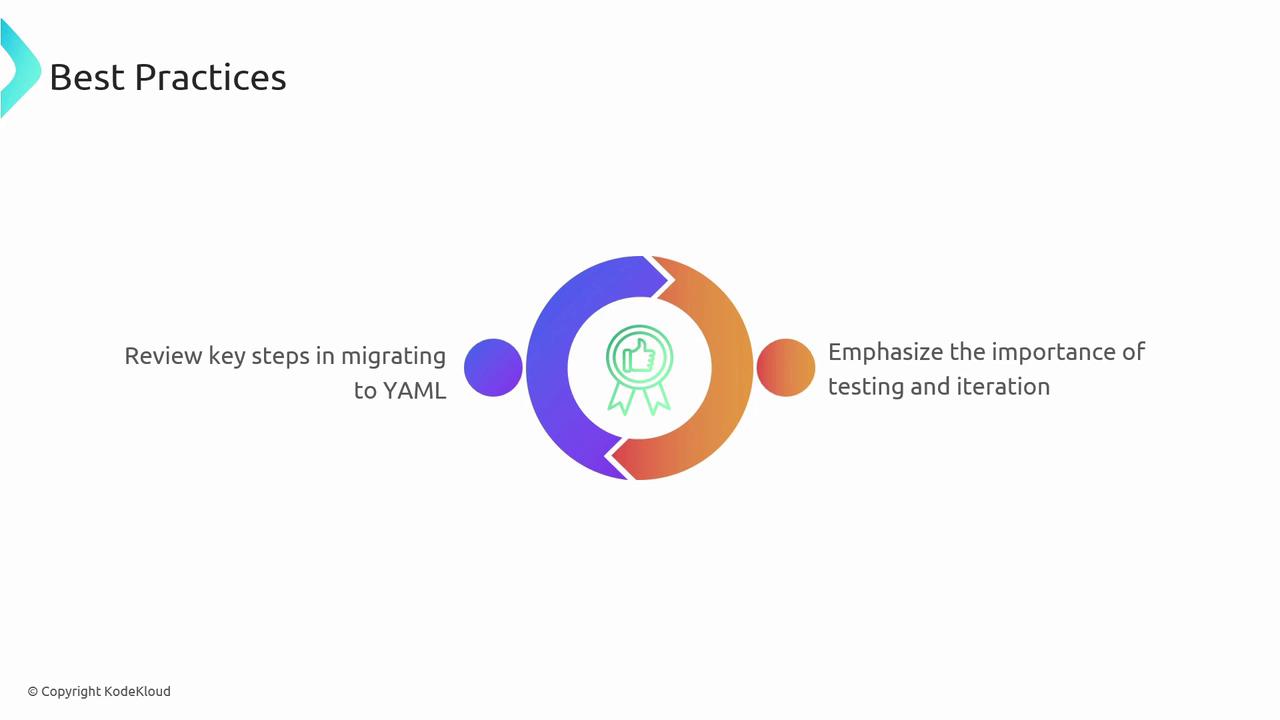 Best Practices

Review key steps in migrating to YAML

Emphasize the importance of testing and iteration

© Copyright KodeKloud